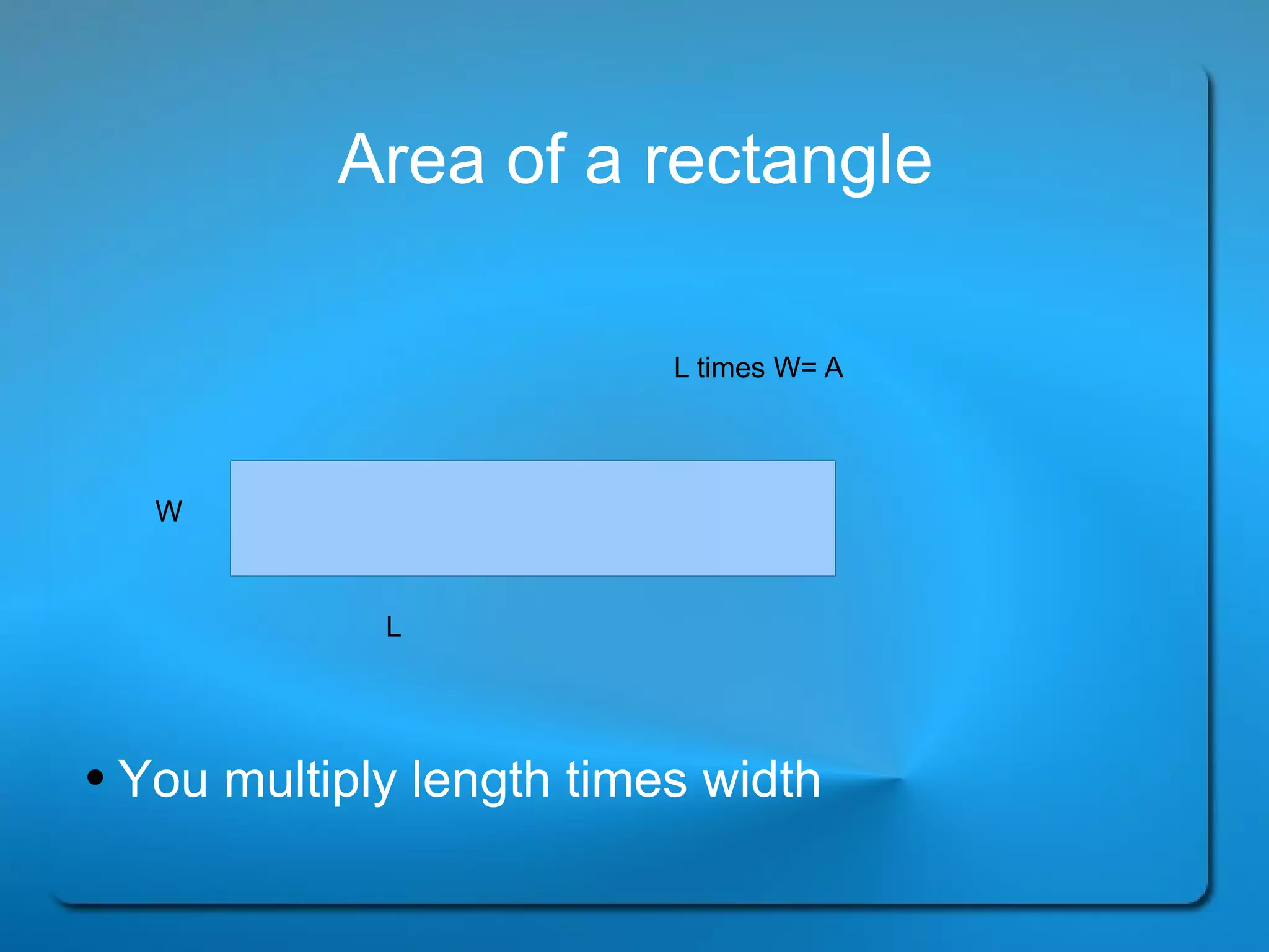 Area of a rectangle

L times W= A

W

L

• You multiply length times width